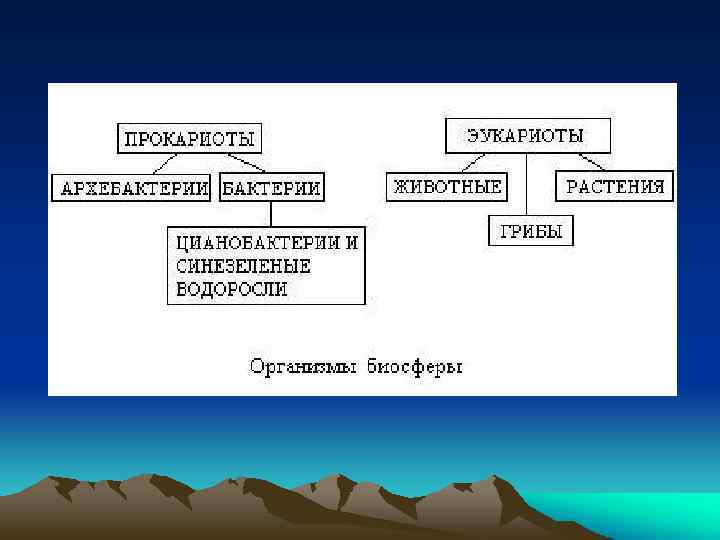 ПРОКАРИОТЫ

АРХЕБАКТЕРИИ

БАКТЕРИИ

ЦИАНОБАКТЕРИИ И СИНЕЗЕЛЕНЫЕ ВОДОРОСЛИ

ЭУКАРИОТЫ

ЖИВОТНЫЕ

ГРИБЫ

РАСТЕНИЯ

Организмы биосферы